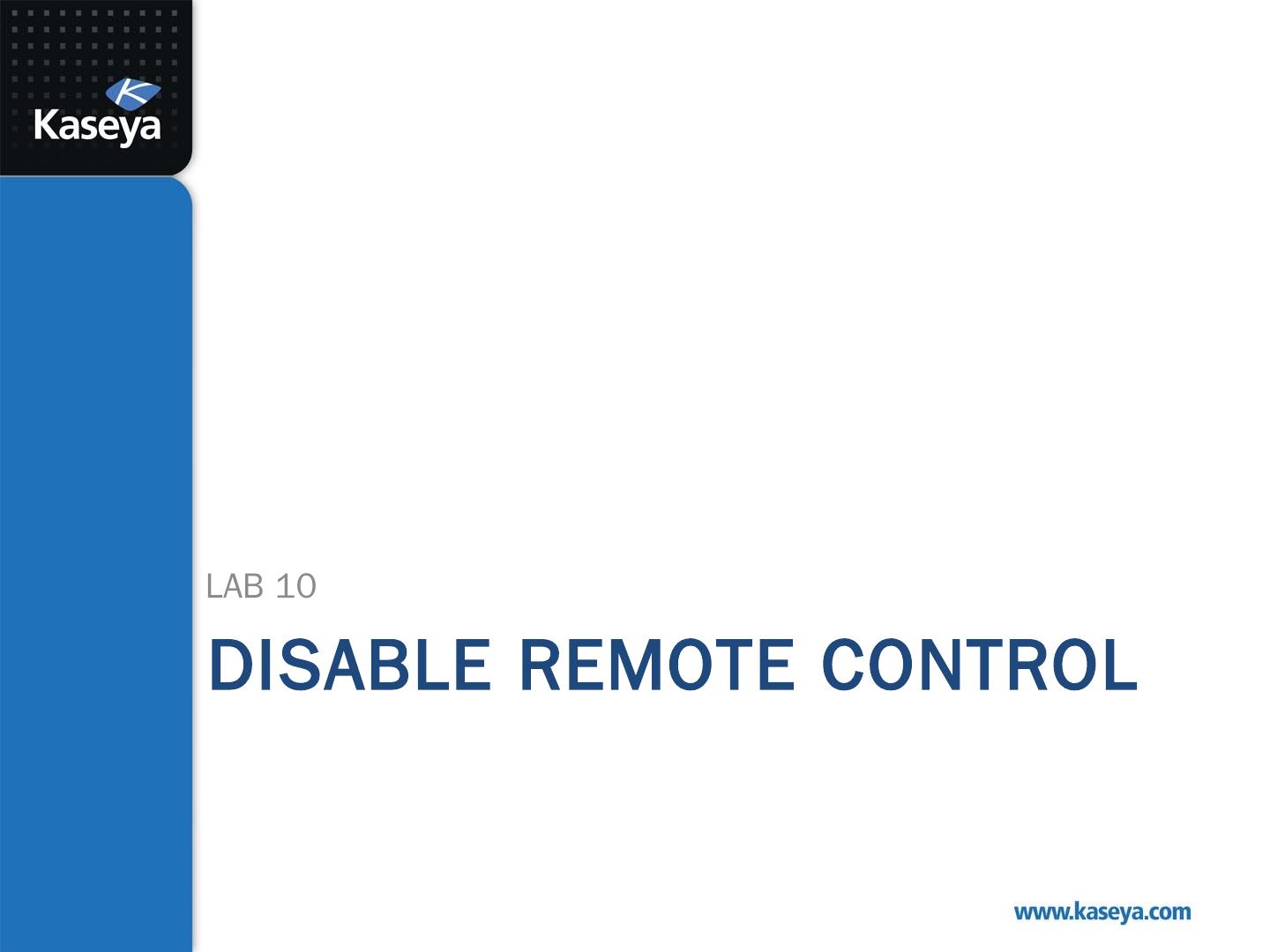 Kaseya

LAB 10

DISABLE REMOTE CONTROL

www.kaseya.com